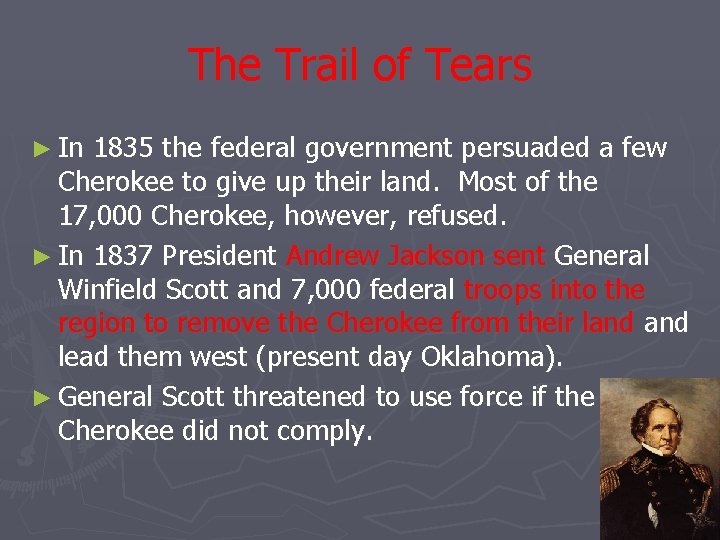 The Trail of Tears

► In 1835 the federal government persuaded a few Cherokee to give up their land. Most of the 17,000 Cherokee, however, refused.

► In 1837 President Andrew Jackson sent General Winfield Scott and 7,000 federal troops into the region to remove the Cherokee from their land and lead them west (present day Oklahoma).

► General Scott threatened to use force if the Cherokee did not comply.